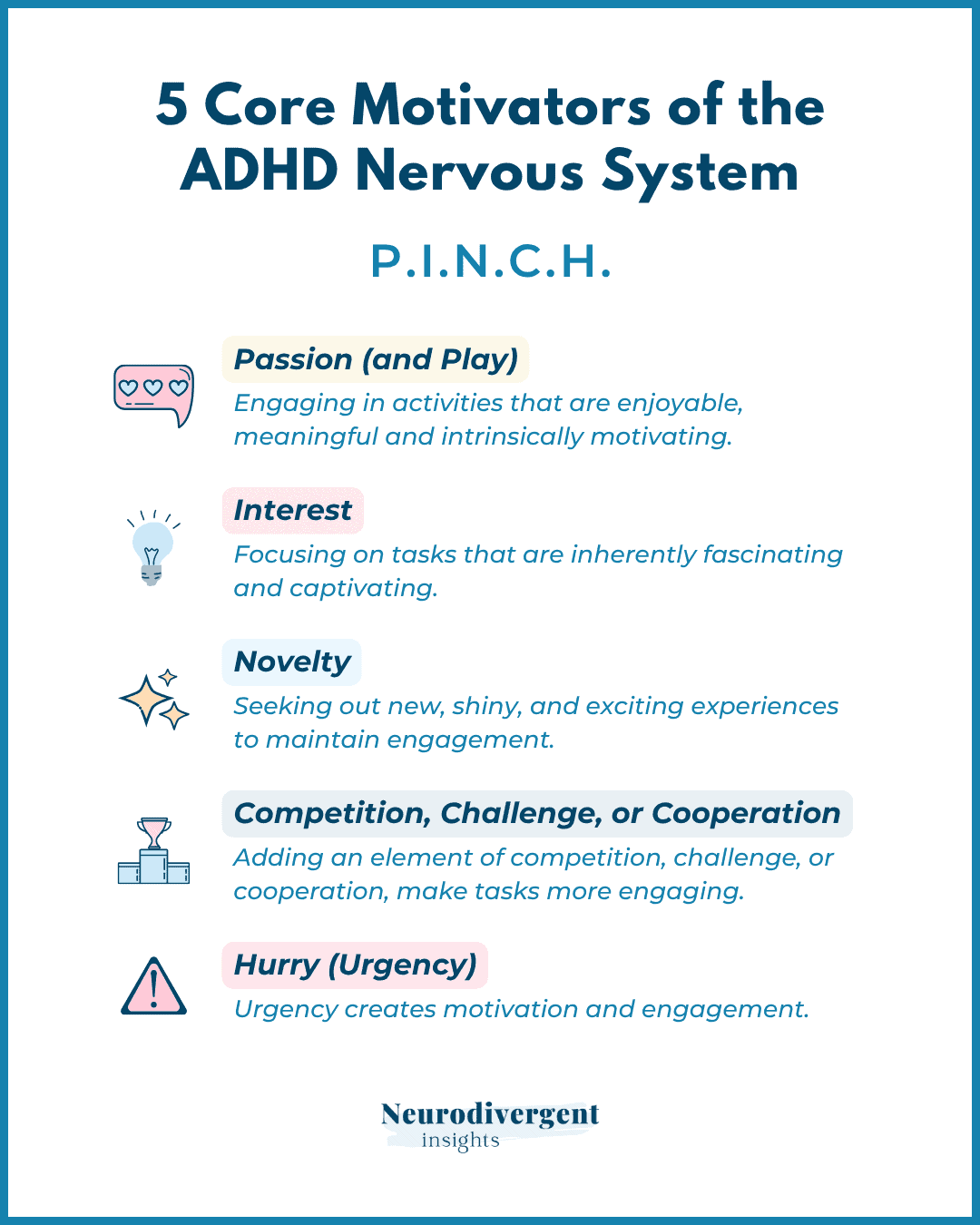 5 Core Motivators of the ADHD Nervous System

P.I.N.C.H.

Passion (and Play)
Engaging in activities that are enjoyable, meaningful and intrinsically motivating.

Interest
Focusing on tasks that are inherently fascinating and captivating.

Novelty
Seeking out new, shiny, and exciting experiences to maintain engagement.

Competition, Challenge, or Cooperation
Adding an element of competition, challenge, or cooperation, make tasks more engaging.

Hurry (Urgency)
Urgency creates motivation and engagement.

Neurodivergent insights